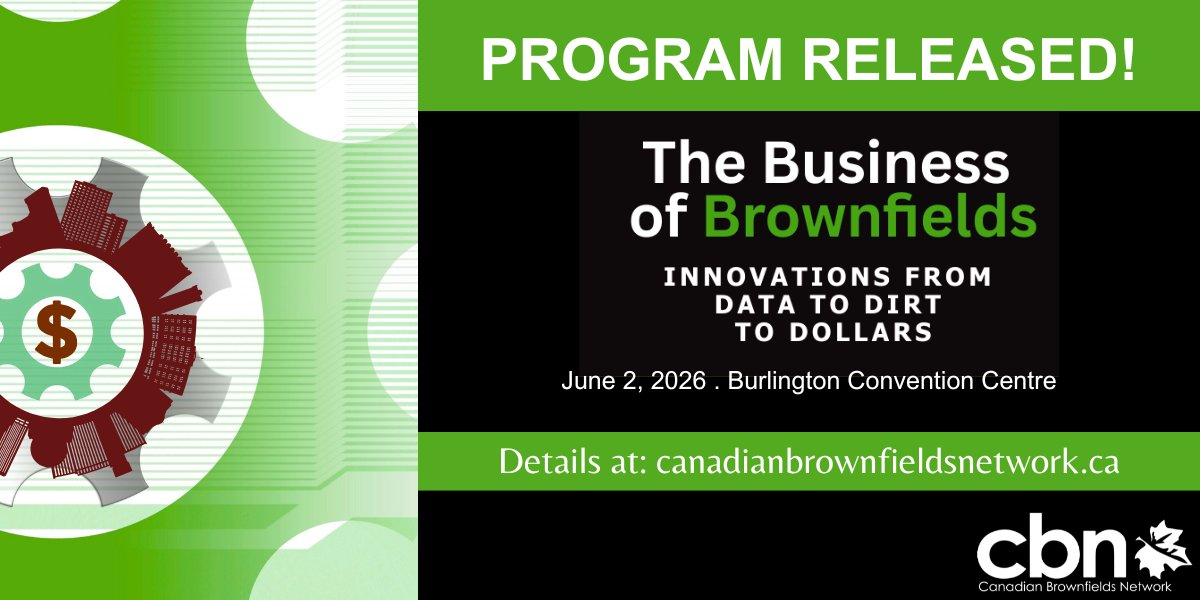 $

PROGRAM RELEASED!

The Business of Brownfields

INNOVATIONS FROM DATA TO DIRT TO DOLLARS

June 2, 2026 . Burlington Convention Centre

Details at: canadianbrownfieldsnetwork.ca

cbn
Canadian Brownfields Network